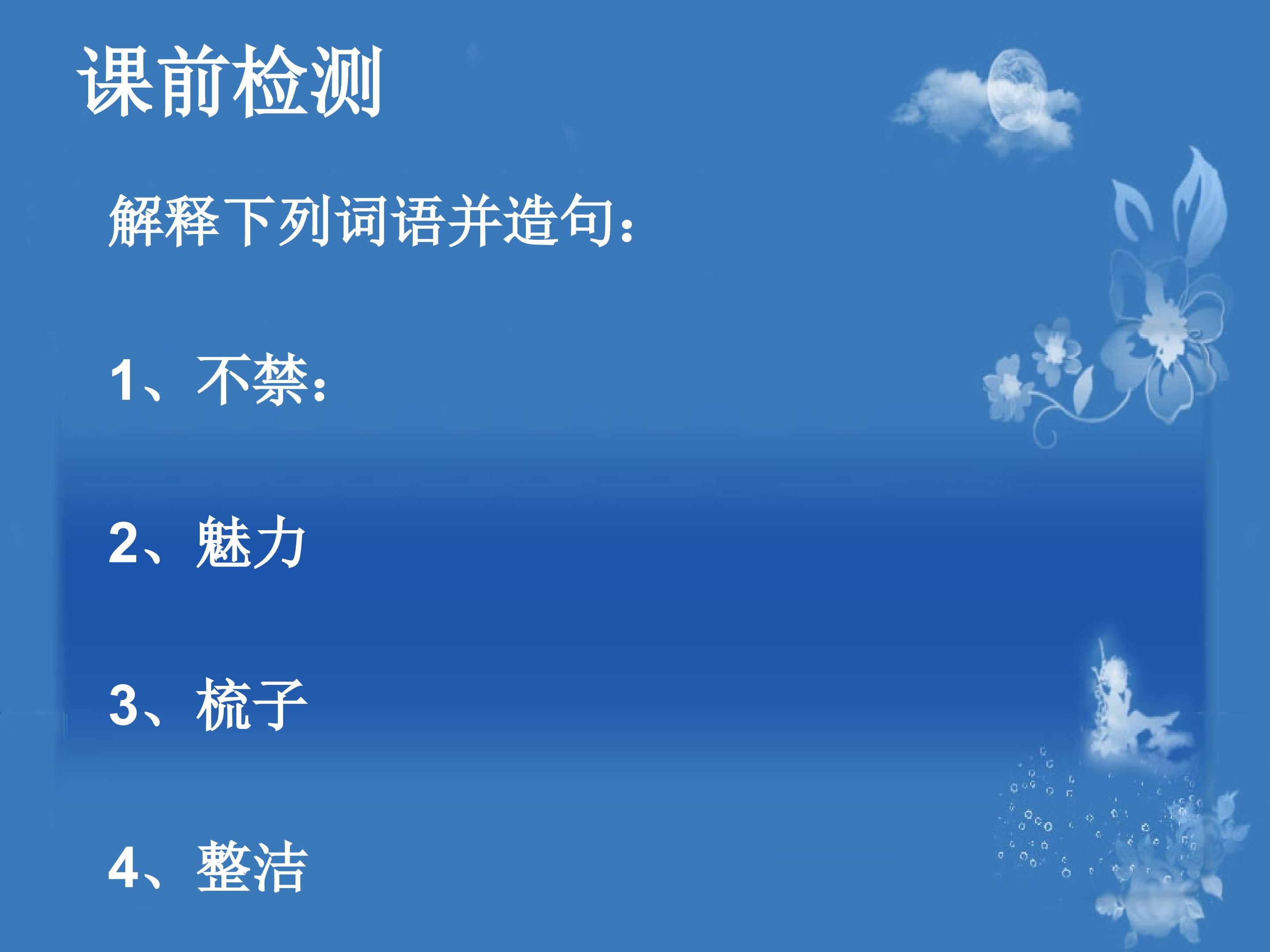 课前检测

解释下列词语并造句:

1、不禁:

2、魅力

3、梳子

4、整洁